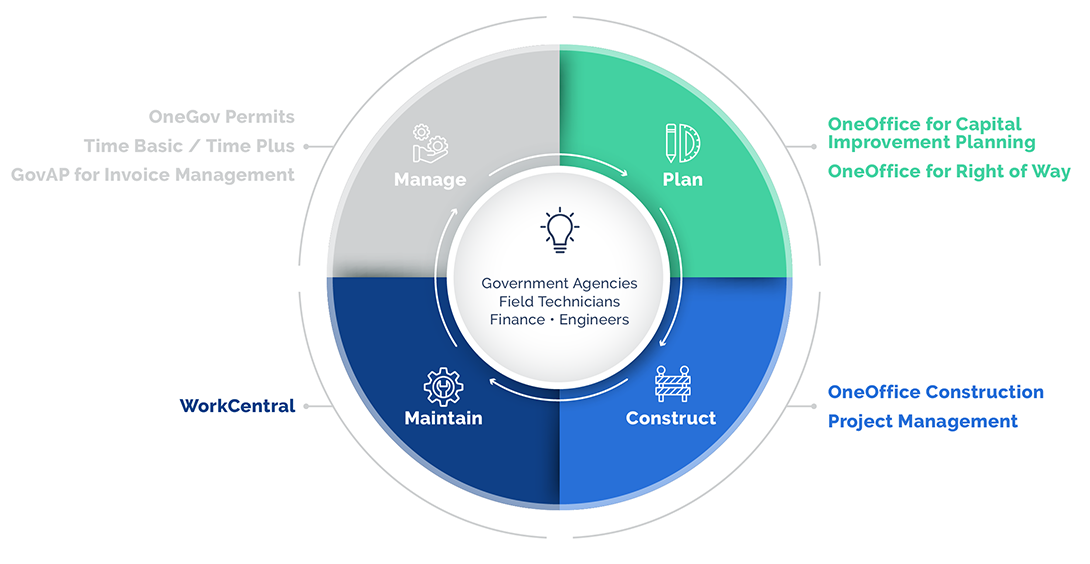 OneGov Permits
Time Basic / Time Plus
GovAP for Invoice Management

Manage

Plan

OneOffice for Capital Improvement Planning
OneOffice for Right of Way

Government Agencies
Field Technicians
Finance • Engineers

WorkCentral

Maintain

Construct

OneOffice Construction
Project Management